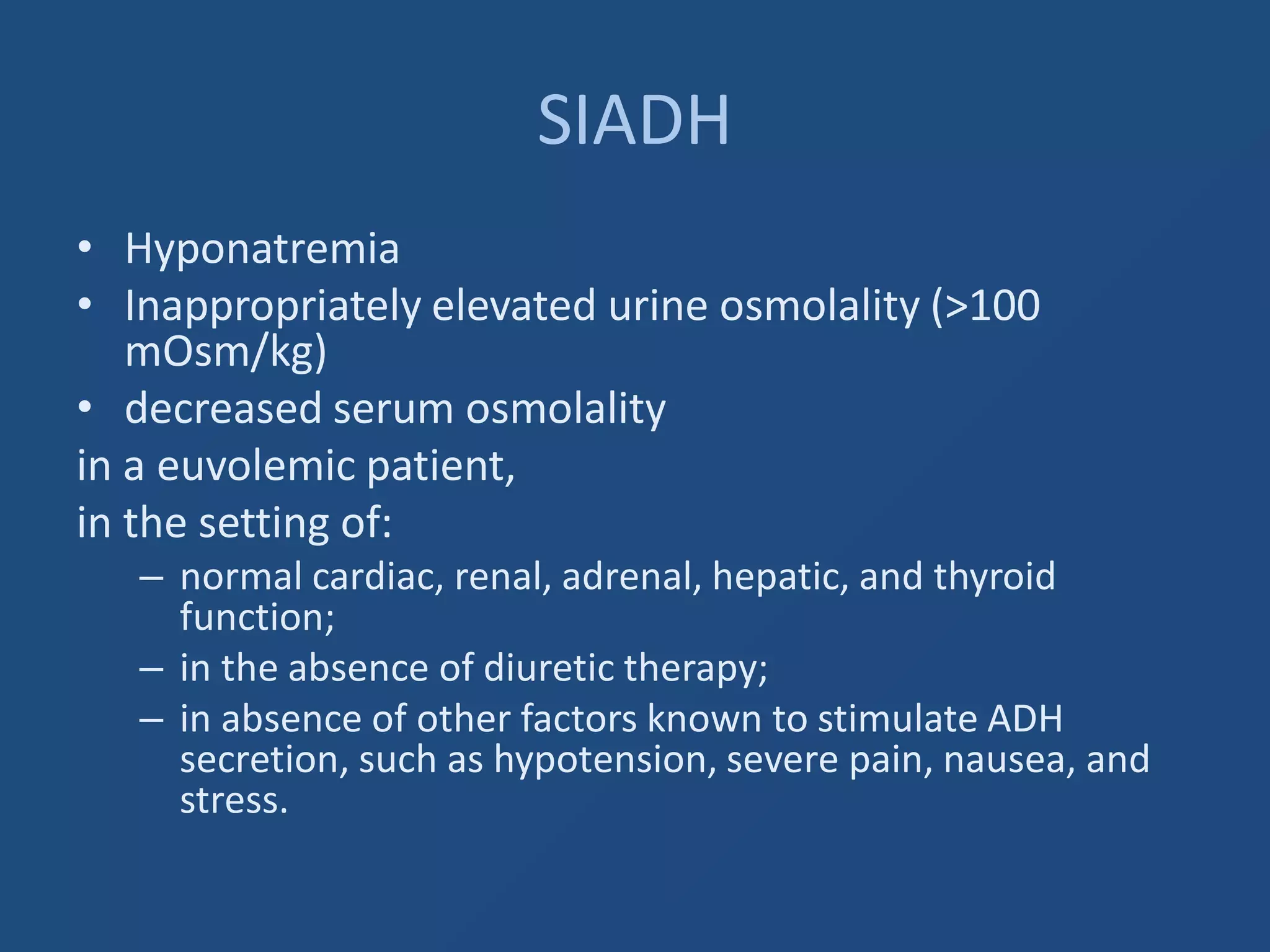 SIADH

• Hyponatremia
• Inappropriately elevated urine osmolality (>100 mOsm/kg)
• decreased serum osmolality

in a euvolemic patient,

in the setting of:

– normal cardiac, renal, adrenal, hepatic, and thyroid function;
– in the absence of diuretic therapy;
– in absence of other factors known to stimulate ADH secretion, such as hypotension, severe pain, nausea, and stress.